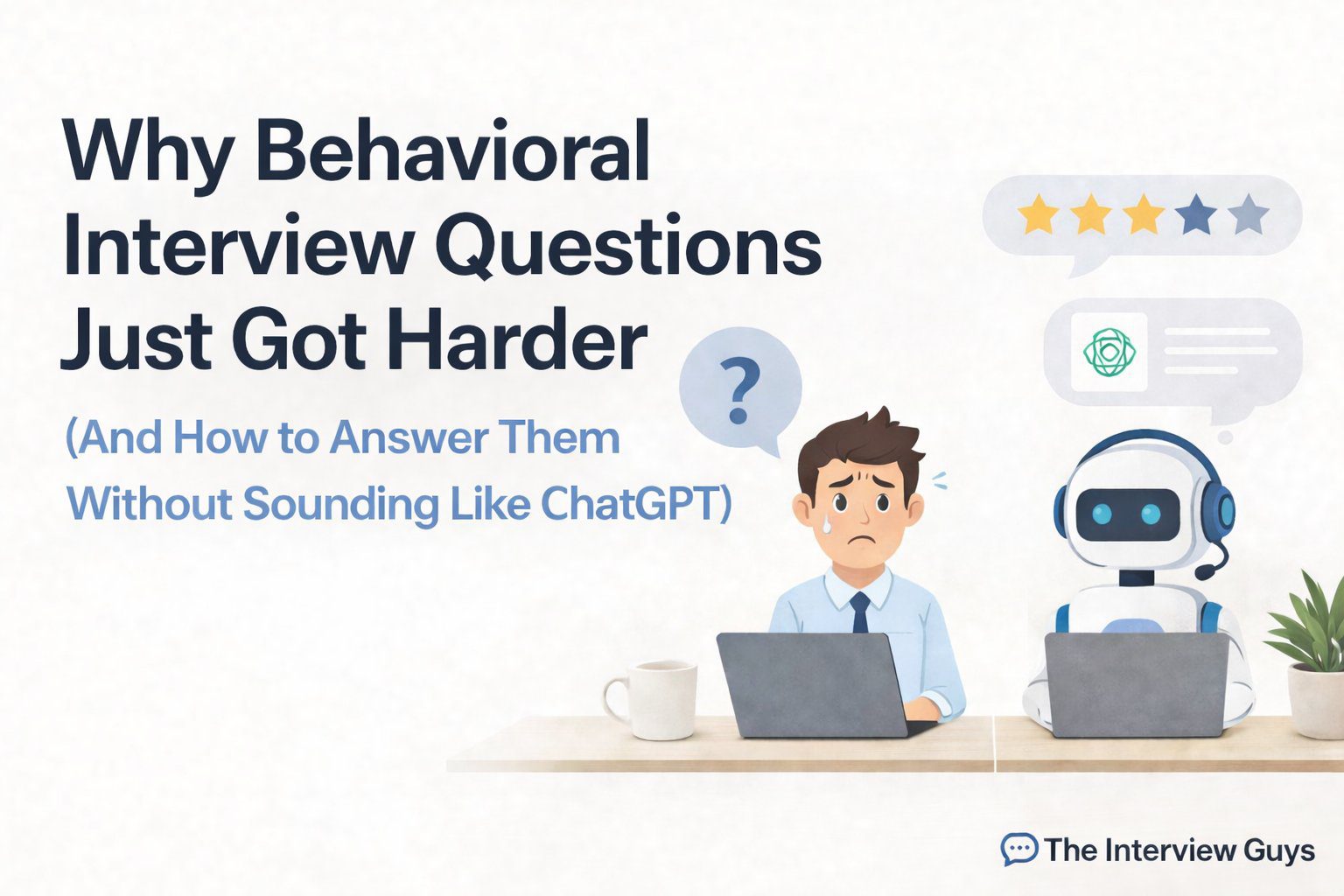 Why Behavioral Interview Questions Just Got Harder

(And How to Answer Them Without Sounding Like ChatGPT)

?

The Interview Guys